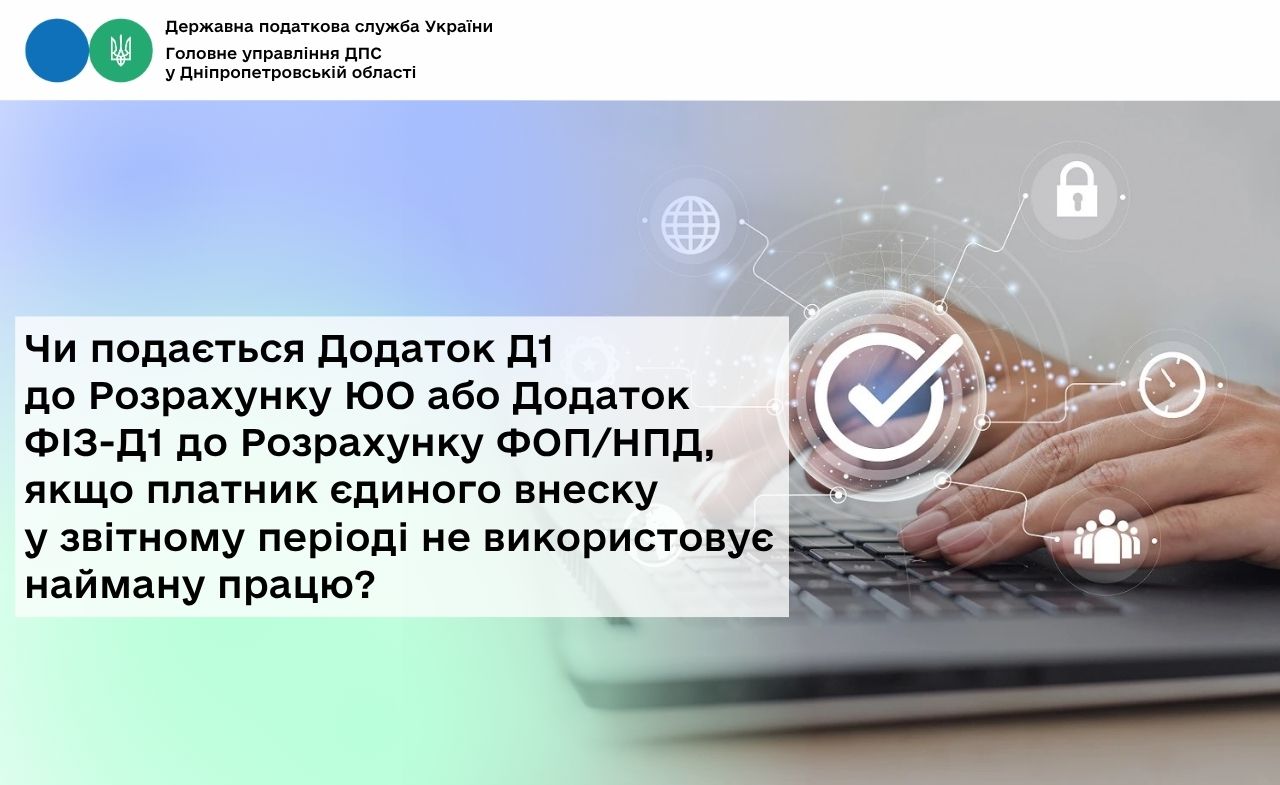 Державна податкова служба України
Головне управління ДПС
у Дніпропетровській області

Чи подається Додаток Д1 до Розрахунку ЮО або Додаток ФІЗ-Д1 до Розрахунку ФОП/НПД, якщо платник єдиного внеску у звітному періоді не використовує найману працю?